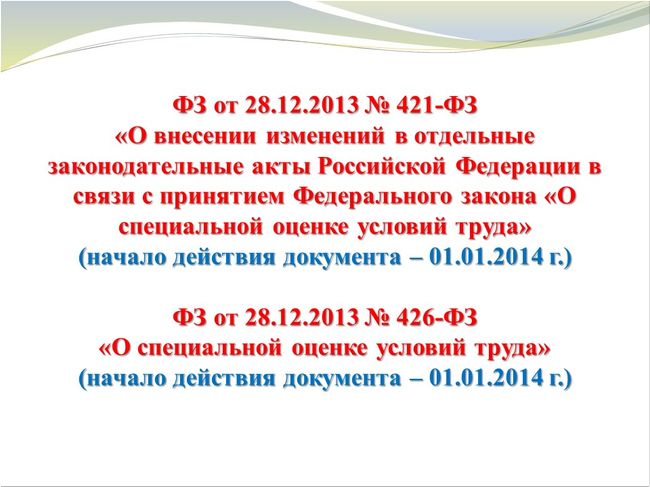 ФЗ от 28.12.2013 № 421-ФЗ
«О внесении изменений в отдельные законодательные акты Российской Федерации в связи с принятием Федерального закона «О специальной оценке условий труда»
(начало действия документа – 01.01.2014 г.)

ФЗ от 28.12.2013 № 426-ФЗ
«О специальной оценке условий труда»
(начало действия документа – 01.01.2014 г.)